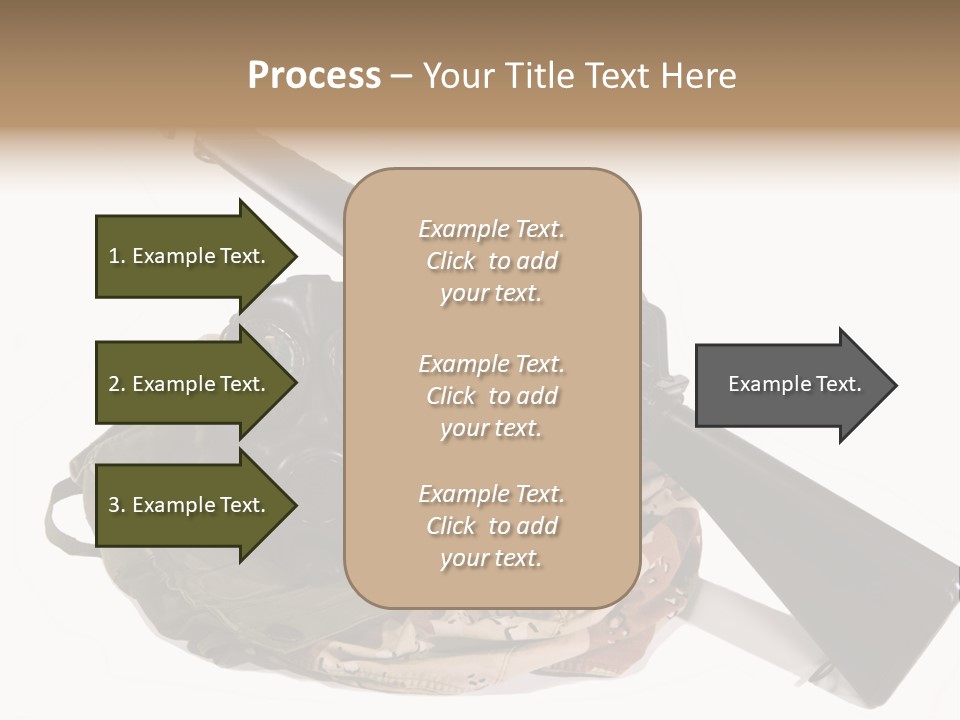 Process – Your Title Text Here

1. Example Text.

2. Example Text.

3. Example Text.

Example Text. Click to add your text.

Example Text. Click to add your text.

Example Text. Click to add your text.

Example Text.